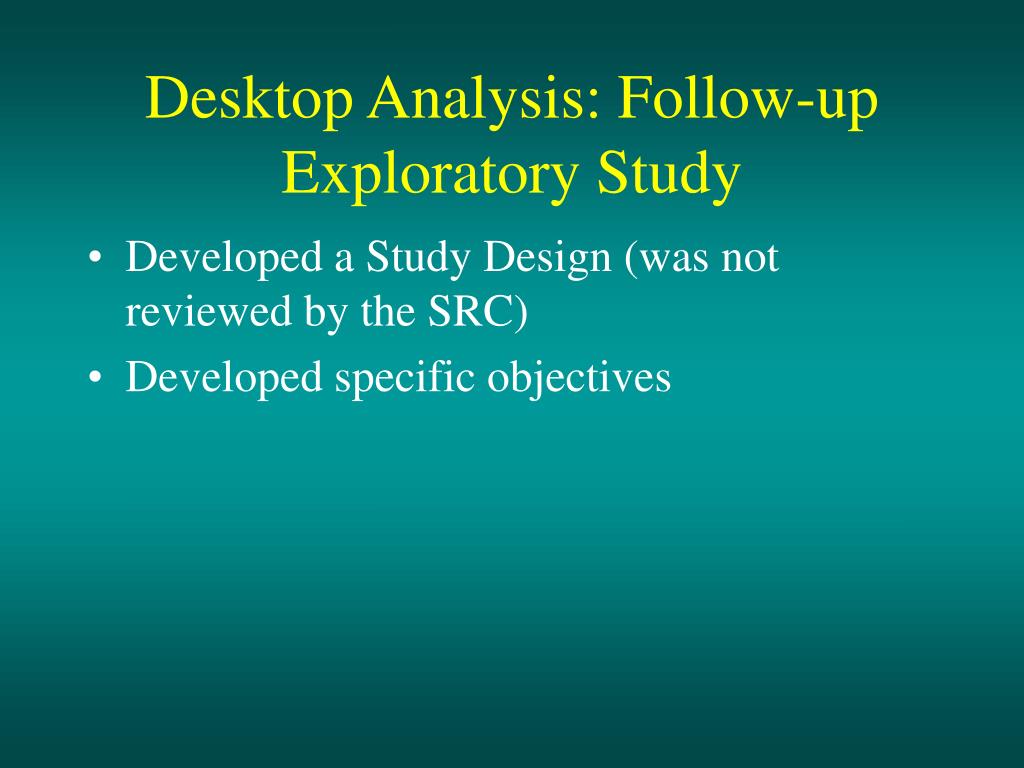 Desktop Analysis: Follow-up Exploratory Study

• Developed a Study Design (was not reviewed by the SRC)
• Developed specific objectives